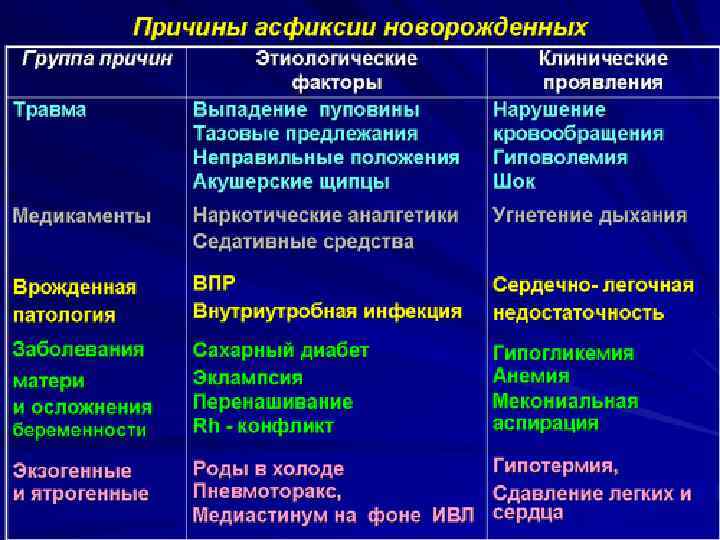 Причины асфиксии новорожденных

| Группа причин | Этиологические факторы | Клинические проявления |
|---|---|---|
| Травма | Выпадение пуповины Тазовые предлежания Неправильные положения Акушерские щипцы | Нарушение кровообращения Гиповолемия Шок |
| Медикаменты | Наркотические аналгетики Седативные средства | Угнетение дыхания |
| Врожденная патология | ВПР Внутриутробная инфекция | Сердечно- легочная недостаточность |
| Заболевания матери и осложнения беременности | Сахарный диабет Эклампсия Перенашивание Rh - конфликт | Гипогликемия Анемия Мекониальная аспирация |
| Экзогенные и ятрогенные | Роды в холоде Пневмоторакс, Медиастинум на фоне ИВЛ | Гипотермия, Сдавление легких и сердца |